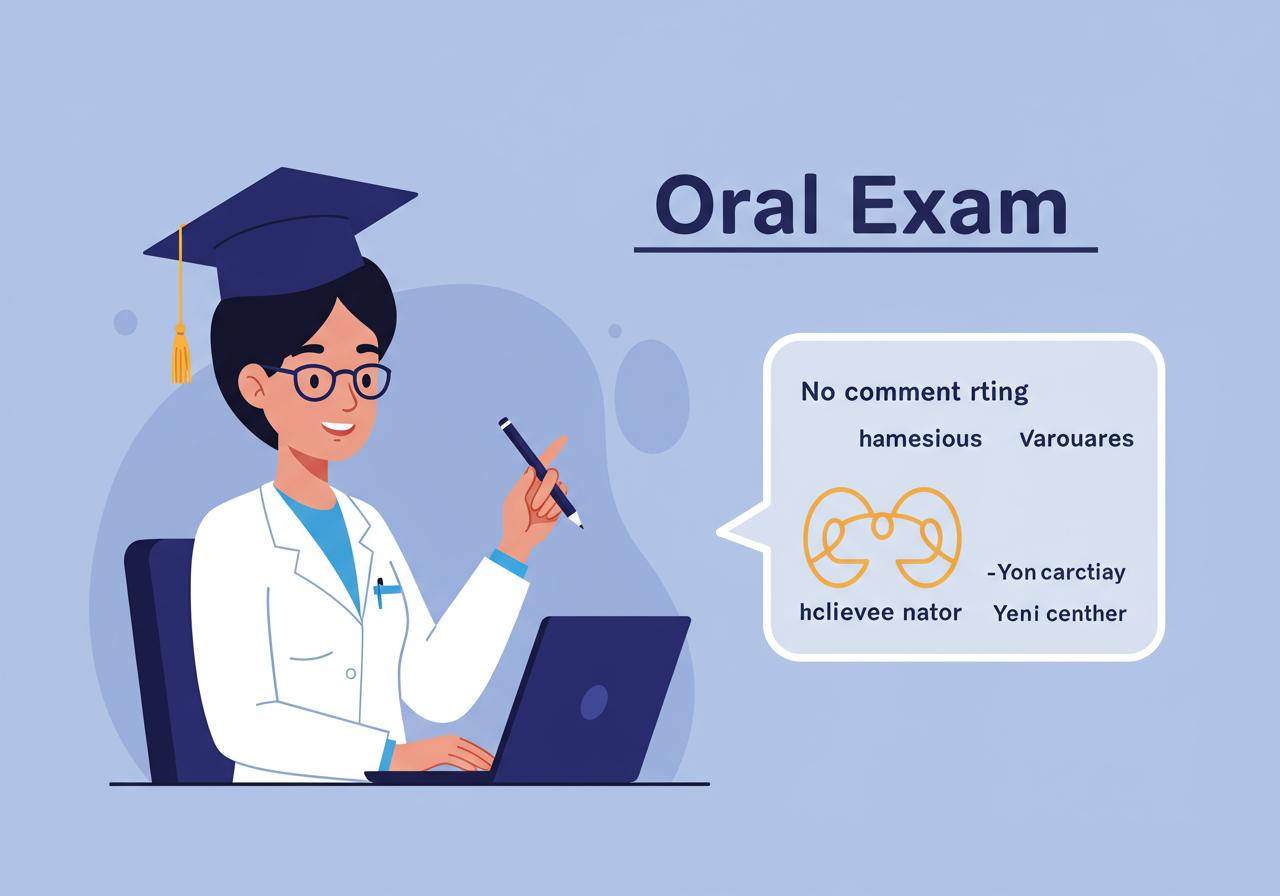 Oral Exam

No comment rting

hamesious Varouares

-Yon carctiay

hclievee nator Yeni centher